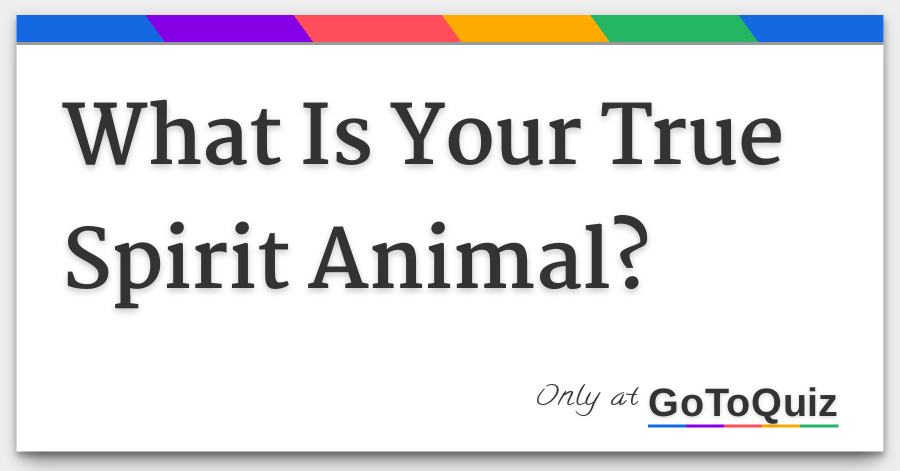 What Is Your True Spirit Animal?

Only at GoToQuiz